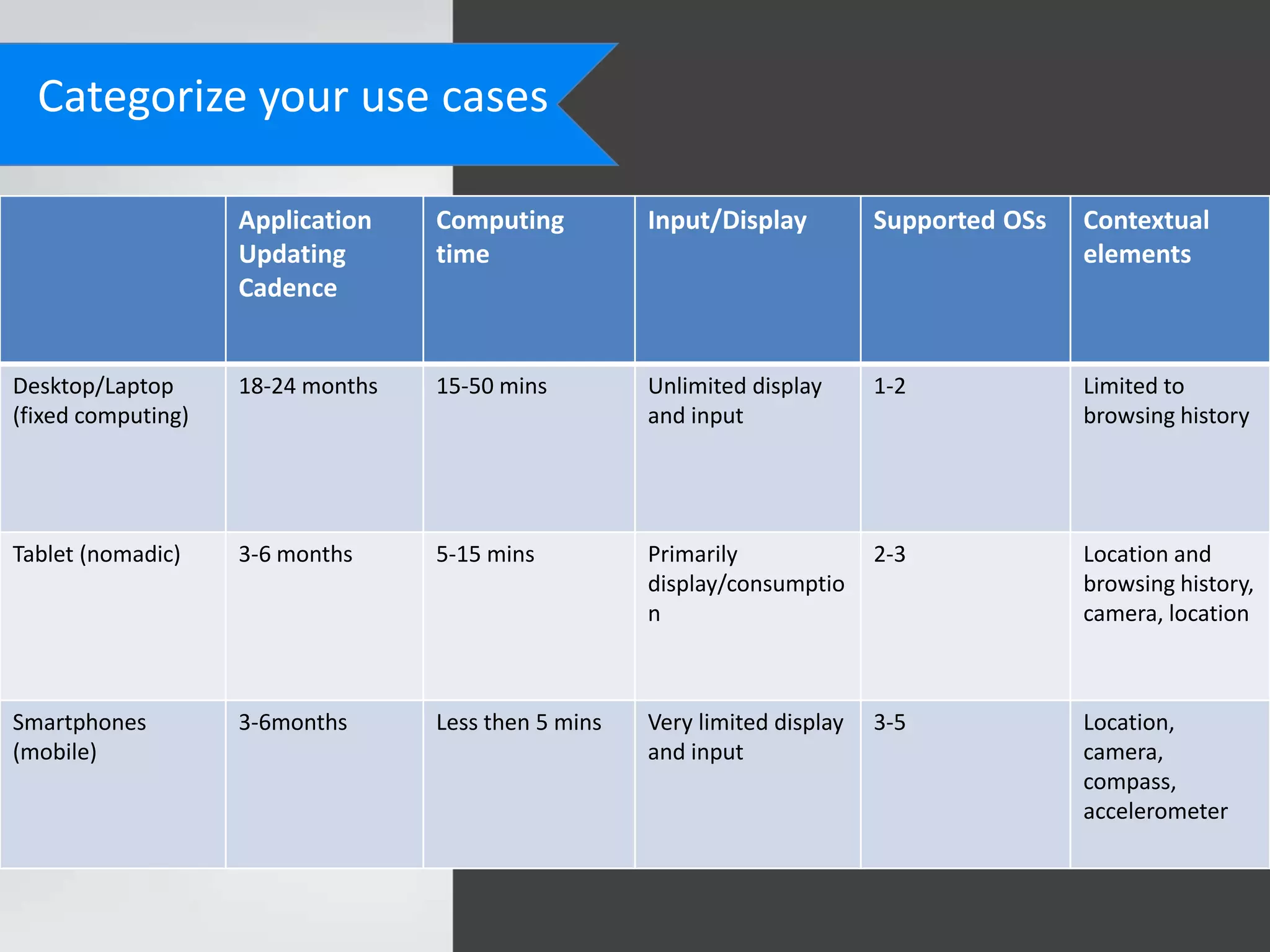 Categorize your use cases

| | Application Updating Cadence | Computing time | Input/Display | Supported OSs | Contextual elements |
|---|---|---|---|---|---|
| Desktop/Laptop (fixed computing) | 18-24 months | 15-50 mins | Unlimited display and input | 1-2 | Limited to browsing history |
| Tablet (nomadic) | 3-6 months | 5-15 mins | Primarily display/consumption | 2-3 | Location and browsing history, camera, location |
| Smartphones (mobile) | 3-6months | Less then 5 mins | Very limited display and input | 3-5 | Location, camera, compass, accelerometer |